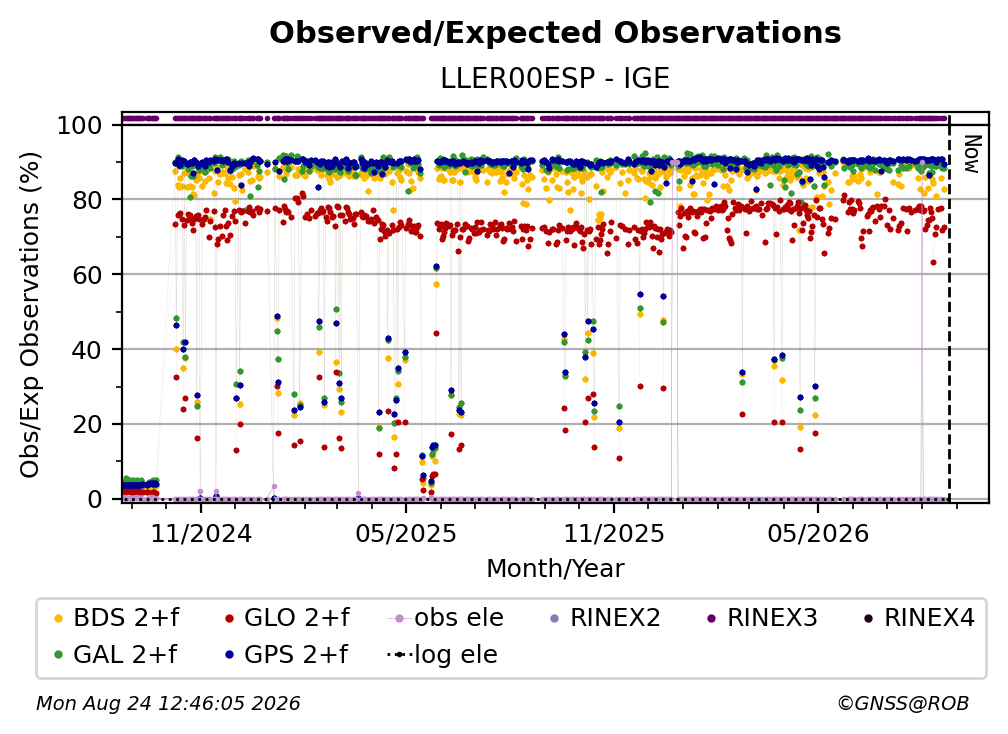 Observed/Expected Observations

LLER00ESP - IGE

Obs/Exp Observations (%)

100
80
60
40
20
0

Now

11/2024
05/2025
11/2025
05/2026

Month/Year

BDS 2+f
GLO 2+f
obs ele
RINEX2
RINEX3
RINEX4
GAL 2+f
GPS 2+f
log ele

Mon Aug 24 12:46:05 2026

©GNSS@ROB